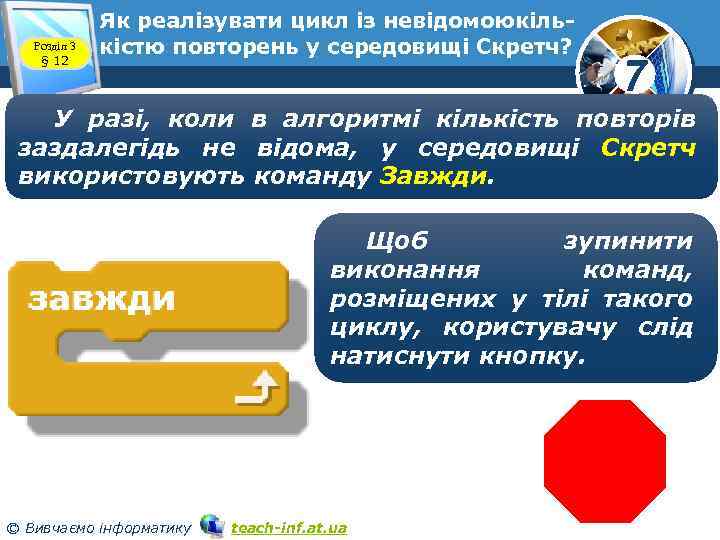 Розділ 3
§ 12

Як реалізувати цикл із невідомоюкількістю повторень у середовищі Скретч?

7

У разі, коли в алгоритмі кількість повторів заздалегідь не відома, у середовищі Скретч використовують команду Завжди.

завжди

Щоб зупинити виконання команд, розміщених у тілі такого циклу, користувачу слід натиснути кнопку.

© Вивчаємо інформатику teach-inf.at.ua